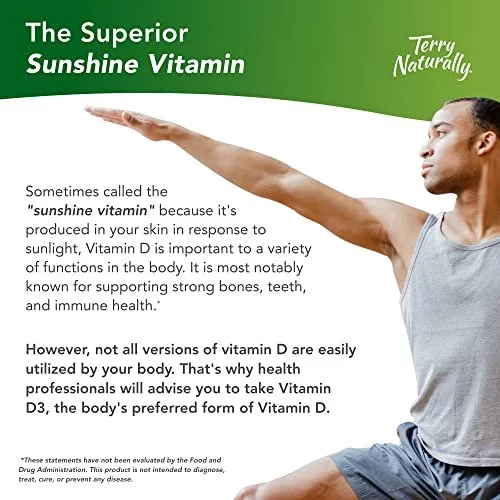 The Superior
Sunshine Vitamin

Terry Naturally.

Sometimes called the "sunshine vitamin" because it's produced in your skin in response to sunlight, Vitamin D is important to a variety of functions in the body. It is most notably known for supporting strong bones, teeth, and immune health.*

However, not all versions of vitamin D are easily utilized by your body. That's why health professionals will advise you to take Vitamin D3, the body's preferred form of Vitamin D.

*These statements have not been evaluated by the Food and Drug Administration. This product is not intended to diagnose, treat, cure, or prevent any disease.